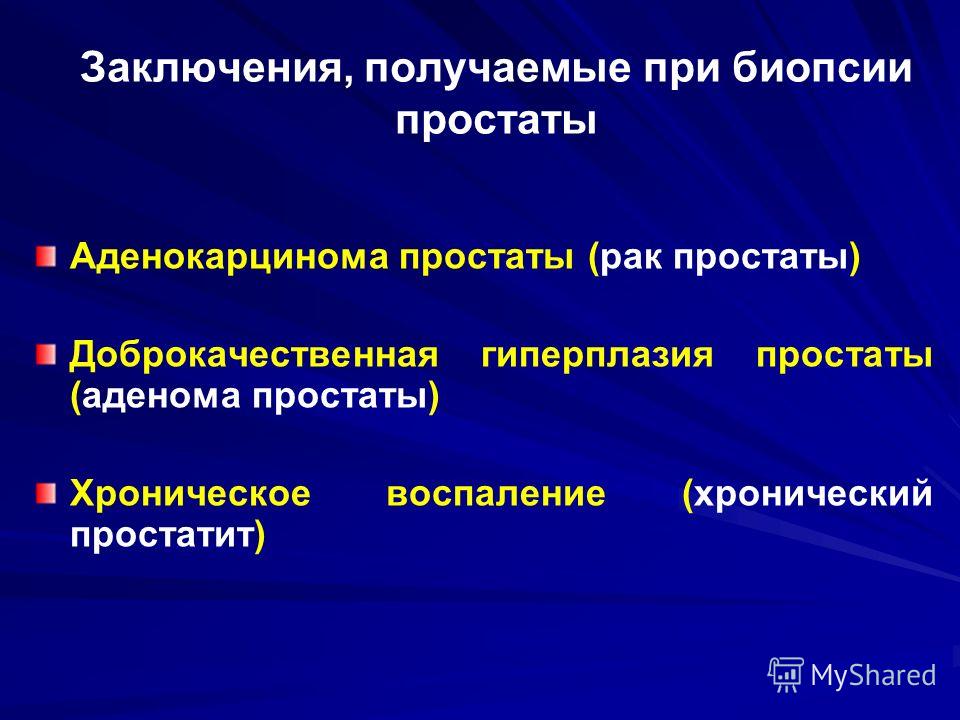 Заключения, получаемые при биопсии простаты

Аденокарцинома простаты (рак простаты)

Доброкачественная гиперплазия простаты (аденома простаты)

Хроническое воспаление (хронический простатит)

MyShared